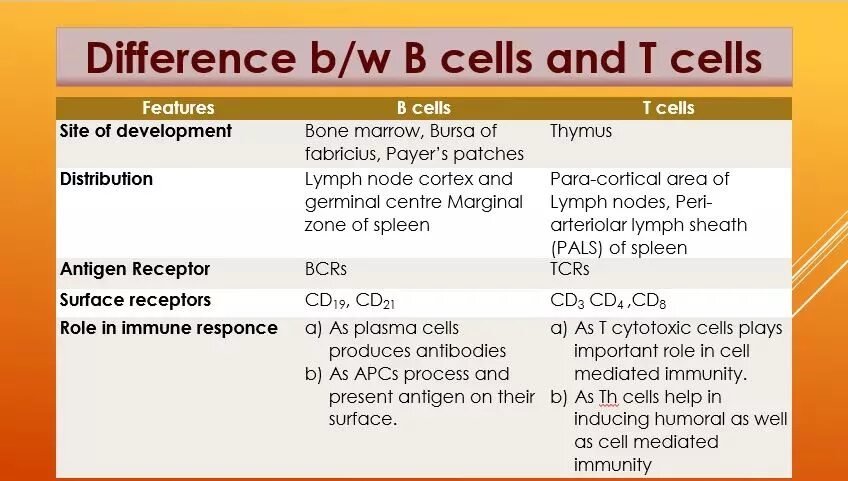 Difference b/w B cells and T cells

| Features | B cells | T cells |
|---|---|---|
| Site of development | Bone marrow, Bursa of fabricius, Payer's patches | Thymus |
| Distribution | Lymph node cortex and germinal centre Marginal zone of spleen | Para-cortical area of Lymph nodes, Peri-arteriolar lymph sheath (PALS) of spleen |
| Antigen Receptor | BCRs | TCRs |
| Surface receptors | $CD_{19}$, $CD_{21}$ | $CD_3$ $CD_4$ ,$CD_8$ |
| Role in immune responce | a) As plasma cells produces antibodies b) As APCs process and present antigen on their surface. | a) As T cytotoxic cells plays important role in cell mediated immunity. b) As Th cells help in inducing humoral as well as cell mediated immunity |